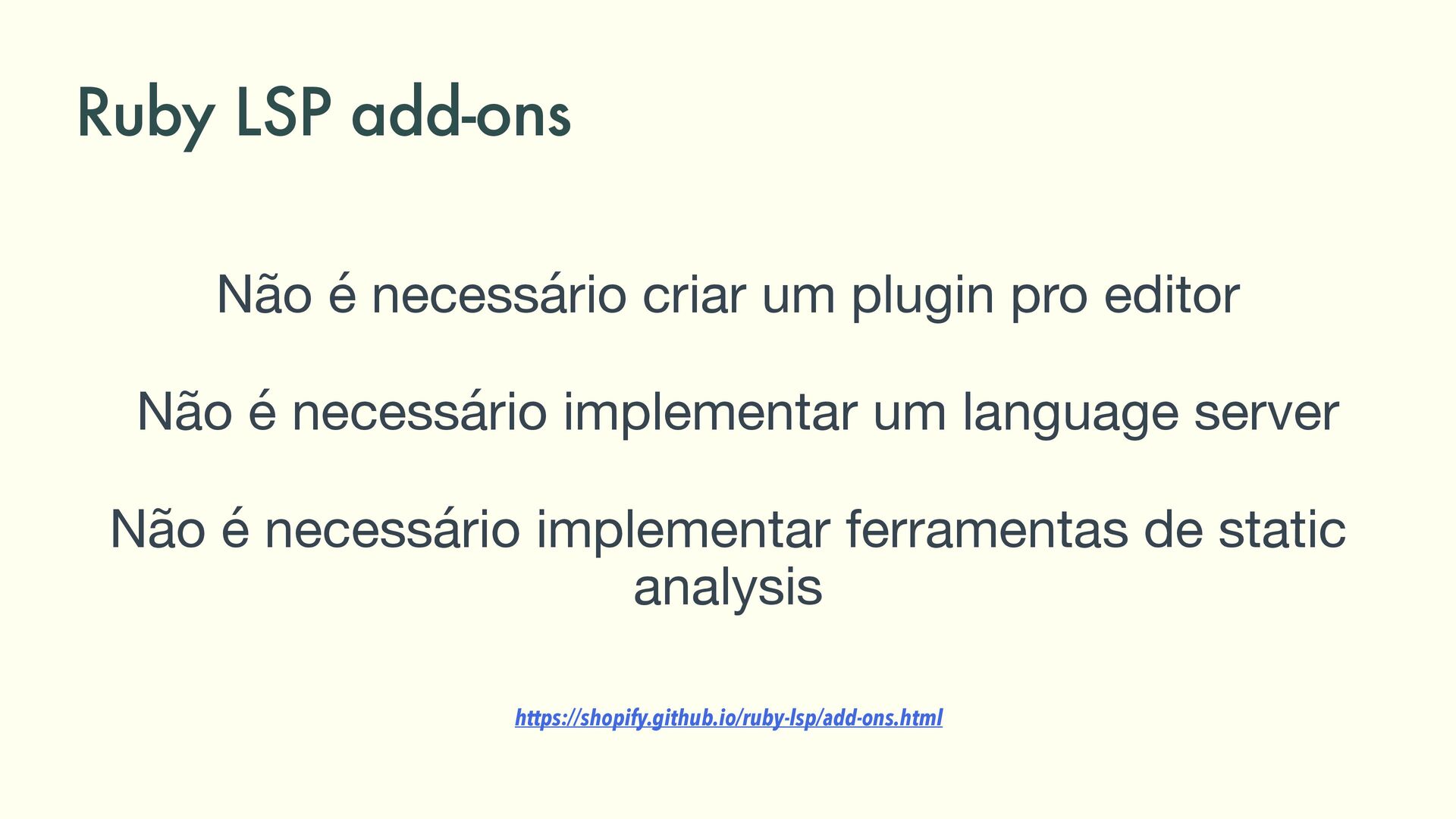 Ruby LSP add-ons

Não é necessário criar um plugin pro editor

Não é necessário implementar um language server

Não é necessário implementar ferramentas de static analysis

https://shopify.github.io/ruby-lsp/add-ons.html